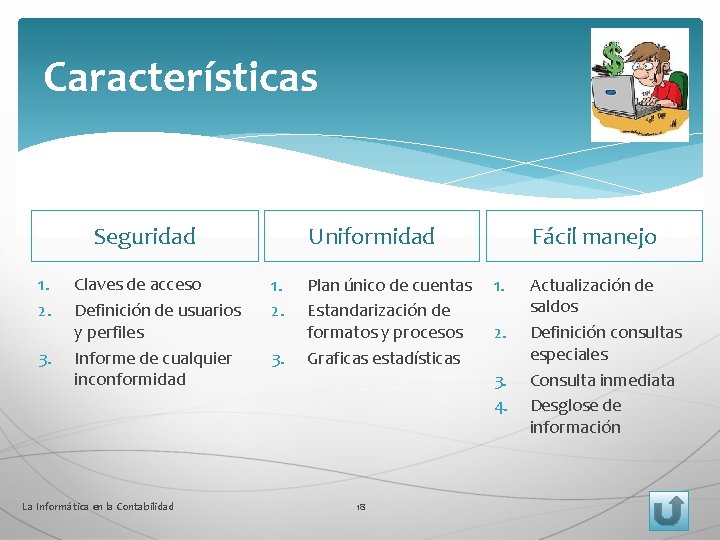 Características

Seguridad

1. Claves de acceso
2. Definición de usuarios y perfiles
3. Informe de cualquier inconformidad

Uniformidad

1. Plan único de cuentas
2. Estandarización de formatos y procesos
3. Graficas estadísticas

Fácil manejo

1. Actualización de saldos
2. Definición consultas especiales
3. Consulta inmediata
4. Desglose de información

La Informática en la Contabilidad

18